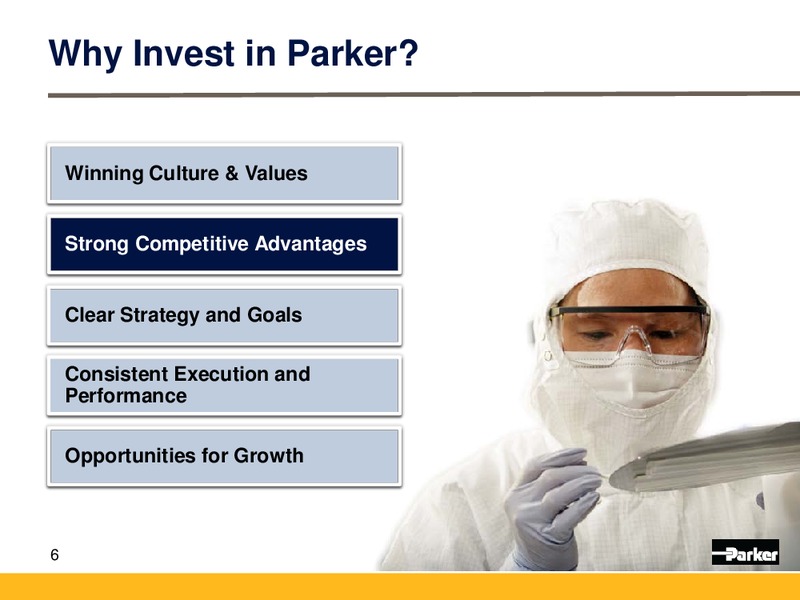 Why Invest in Parker?

Winning Culture & Values

Strong Competitive Advantages

Clear Strategy and Goals

Consistent Execution and Performance

Opportunities for Growth

6

Parker